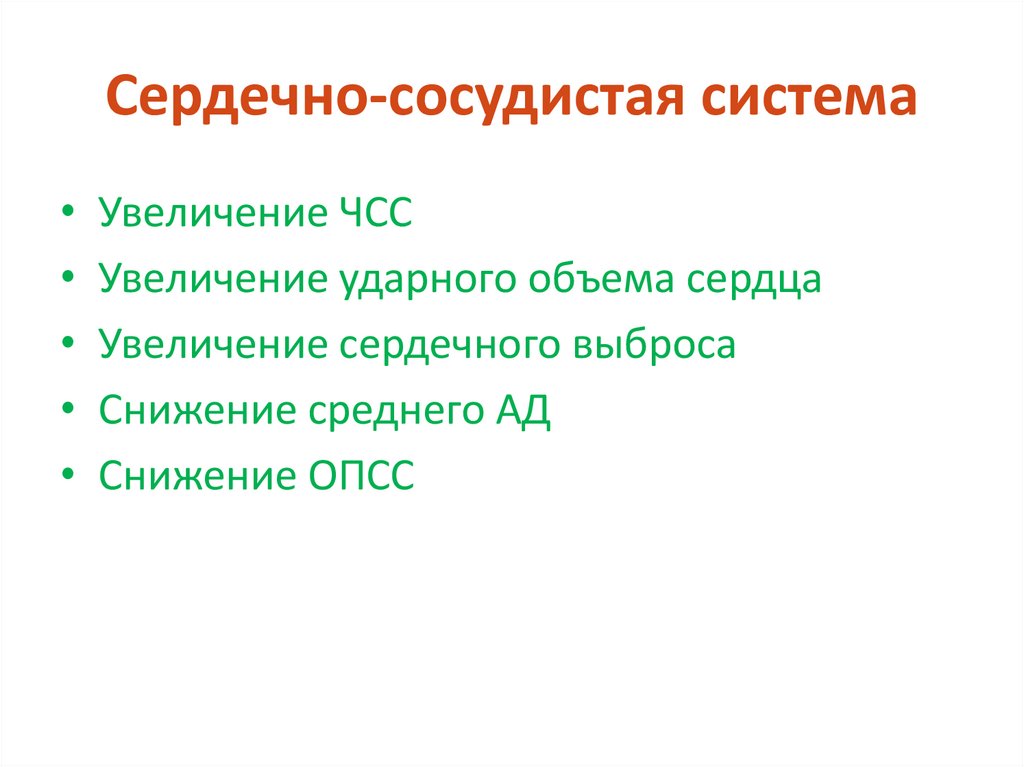 Сердечно-сосудистая система

• Увеличение ЧСС
• Увеличение ударного объема сердца
• Увеличение сердечного выброса
• Снижение среднего АД
• Снижение ОПСС